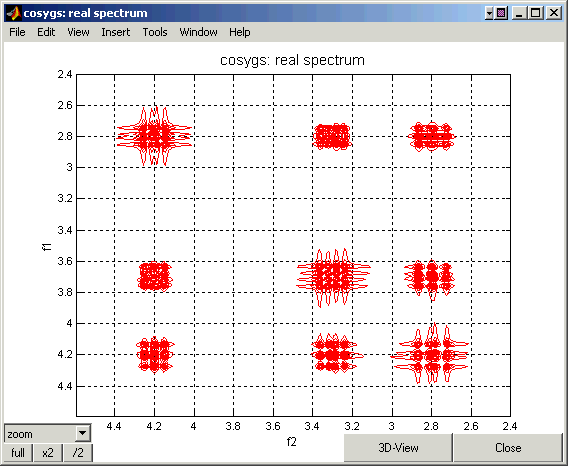 cosygs: real spectrum

File Edit View Insert Tools Window Help

cosygs: real spectrum

2.4
2.6
2.8
3
3.2
3.4
3.6
3.8
4
4.2
4.4

f1

4.4 4.2 4 3.8 3.6 3.4 3.2 3 2.8 2.6 2.4

f2

zoom

full x2 /2

3D-View

Close